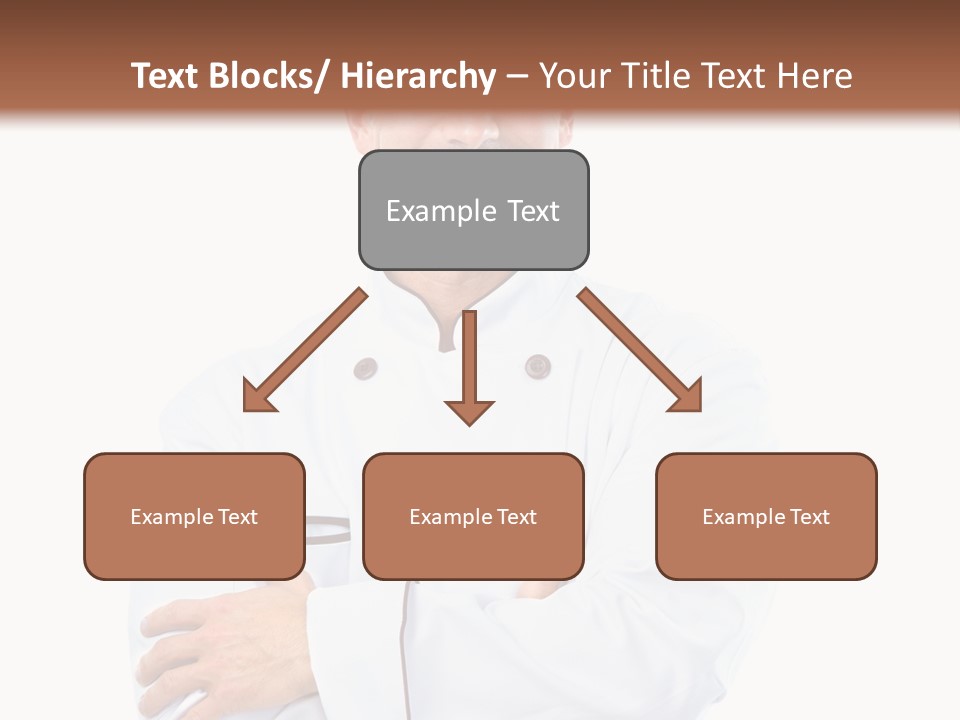 Text Blocks/ Hierarchy – Your Title Text Here

Example Text

Example Text

Example Text

Example Text